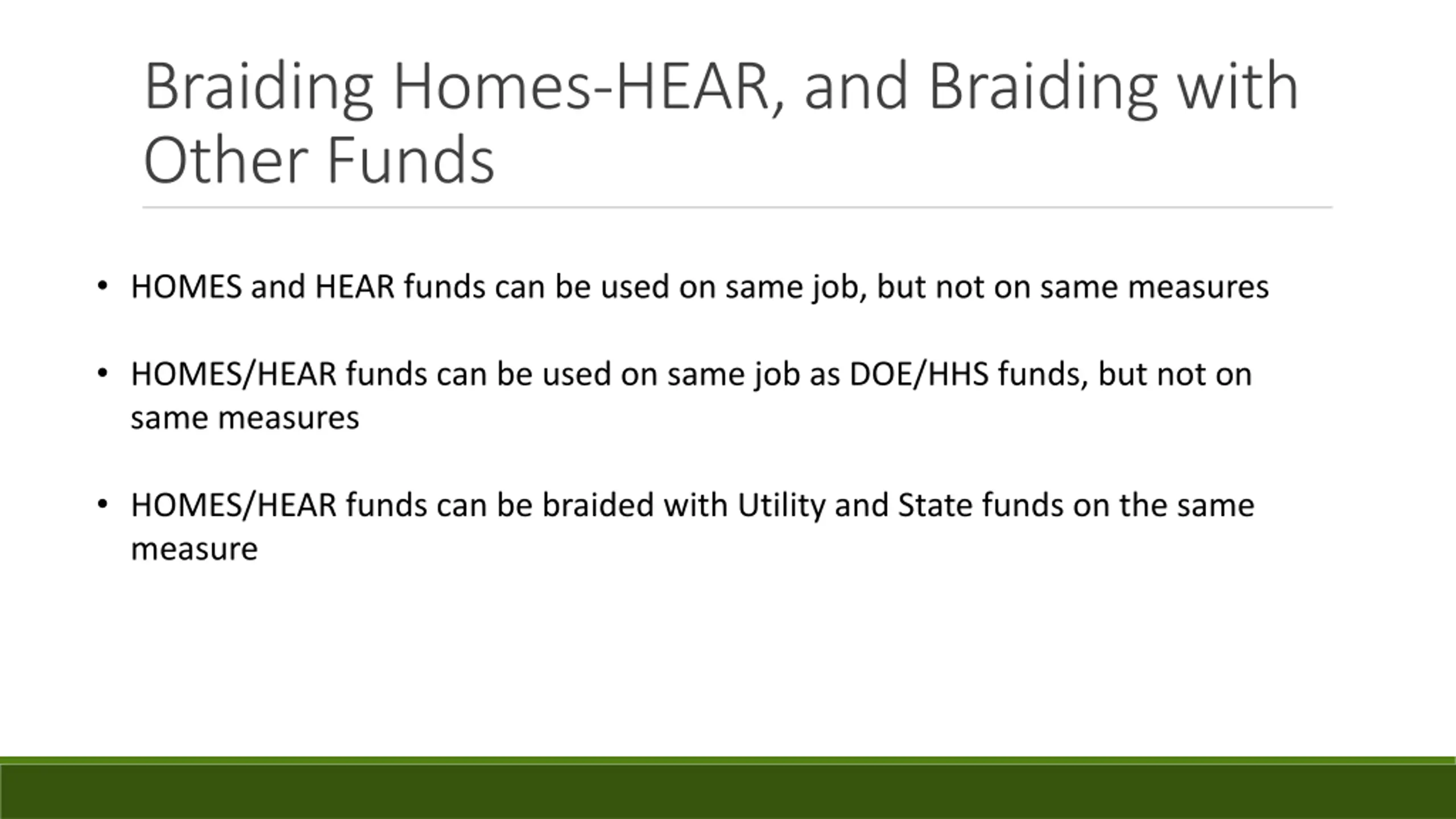 Braiding Homes-HEAR, and Braiding with Other Funds

• HOMES and HEAR funds can be used on same job, but not on same measures

• HOMES/HEAR funds can be used on same job as DOE/HHS funds, but not on same measures

• HOMES/HEAR funds can be braided with Utility and State funds on the same measure